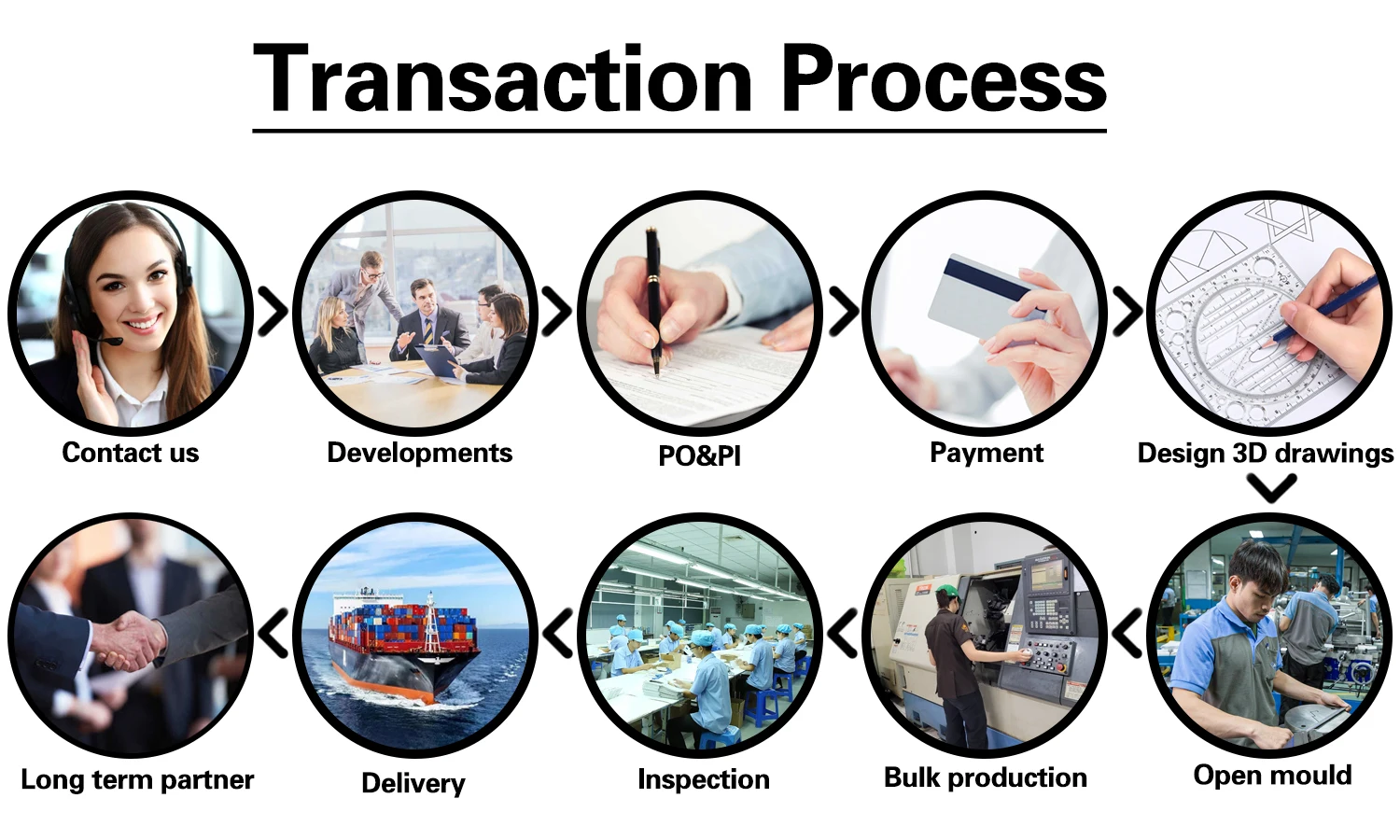 Transaction Process

Contact us

Developments

PO&PI

Payment

Design 3D drawings

Open mould

Bulk production

Inspection

Delivery

Long term partner